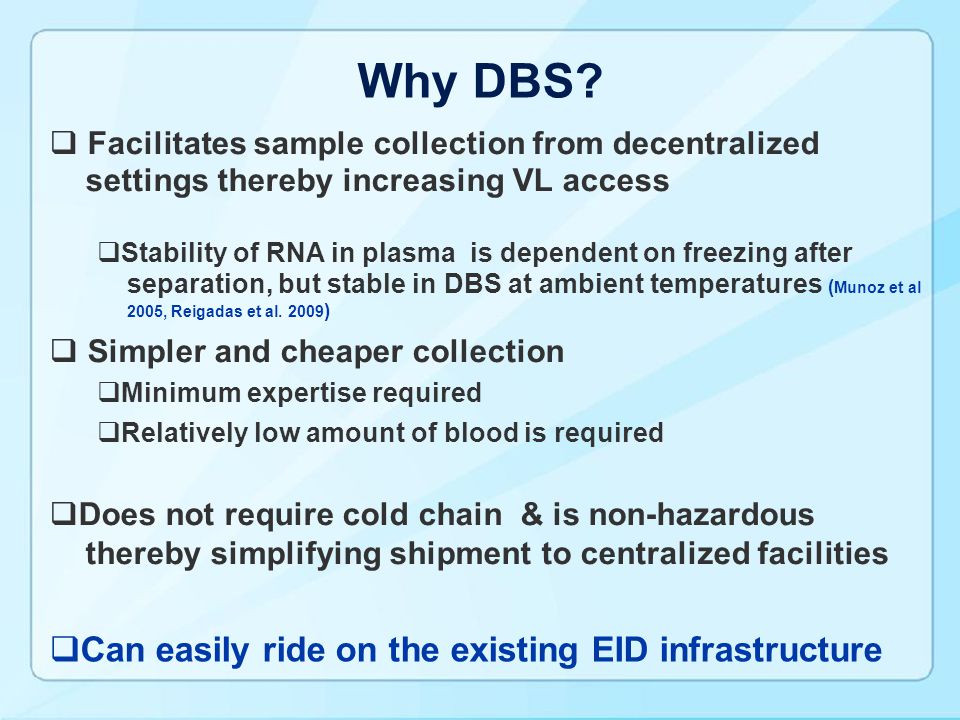 Why DBS?

❑ Facilitates sample collection from decentralized settings thereby increasing VL access

❑Stability of RNA in plasma is dependent on freezing after separation, but stable in DBS at ambient temperatures (Munoz et al 2005, Reigadas et al. 2009)

❑ Simpler and cheaper collection

❑Minimum expertise required

❑Relatively low amount of blood is required

❑Does not require cold chain & is non-hazardous thereby simplifying shipment to centralized facilities

❑Can easily ride on the existing EID infrastructure